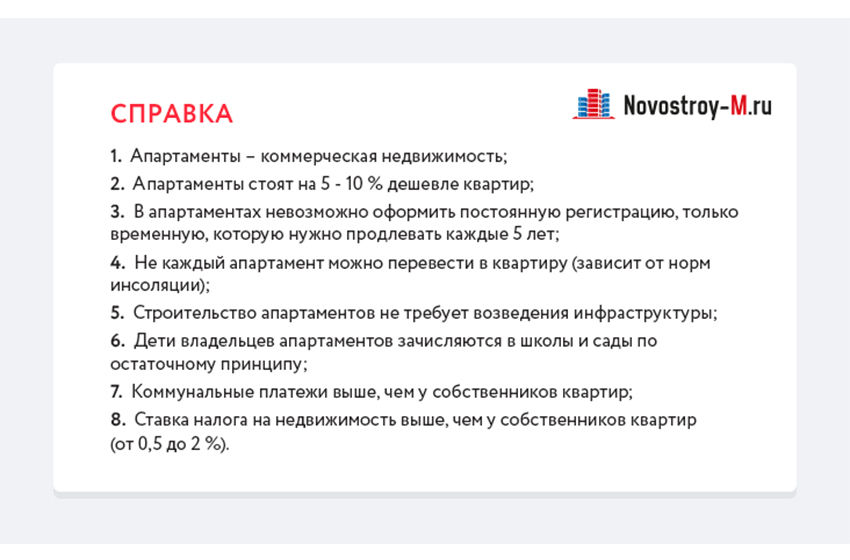 СПРАВКА

Novostroy-M.ru

1. Апартаменты – коммерческая недвижимость;

2. Апартаменты стоят на 5 - 10 % дешевле квартир;

3. В апартаментах невозможно оформить постоянную регистрацию, только временную, которую нужно продлевать каждые 5 лет;

4. Не каждый апартамент можно перевести в квартиру (зависит от норм инсоляции);

5. Строительство апартаментов не требует возведения инфраструктуры;

6. Дети владельцев апартаментов зачисляются в школы и сады по остаточному принципу;

7. Коммунальные платежи выше, чем у собственников квартир;

8. Ставка налога на недвижимость выше, чем у собственников квартир (от 0,5 до 2 %).